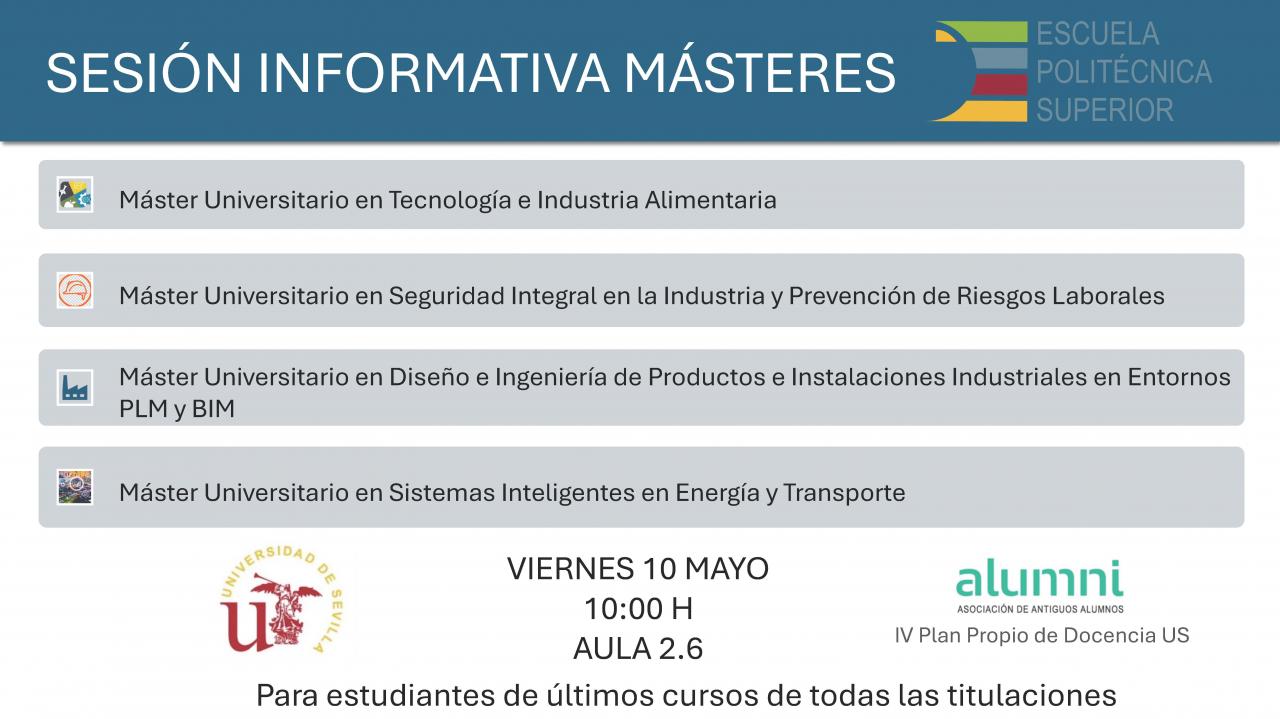 SESIÓN INFORMATIVA MÁSTERES

ESCUELA POLITÉCNICA SUPERIOR

Máster Universitario en Tecnología e Industria Alimentaria

Máster Universitario en Seguridad Integral en la Industria y Prevención de Riesgos Laborales

Máster Universitario en Diseño e Ingeniería de Productos e Instalaciones Industriales en Entornos PLM y BIM

Máster Universitario en Sistemas Inteligentes en Energía y Transporte

UNIVERSIDAD DE SEVILLA

VIERNES 10 MAYO
10:00 H
AULA 2.6

alumni
ASOCIACIÓN DE ANTIGUOS ALUMNOS
IV Plan Propio de Docencia US

Para estudiantes de últimos cursos de todas las titulaciones